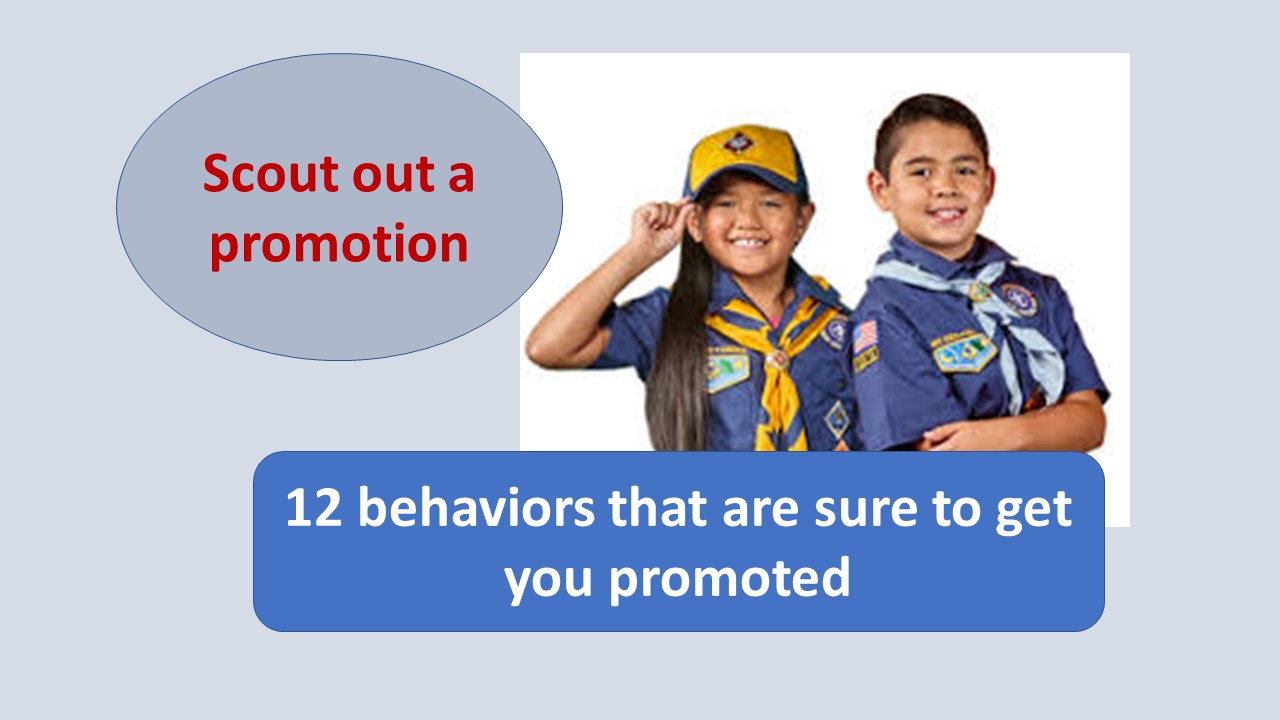 Scout out a promotion

12 behaviors that are sure to get you promoted